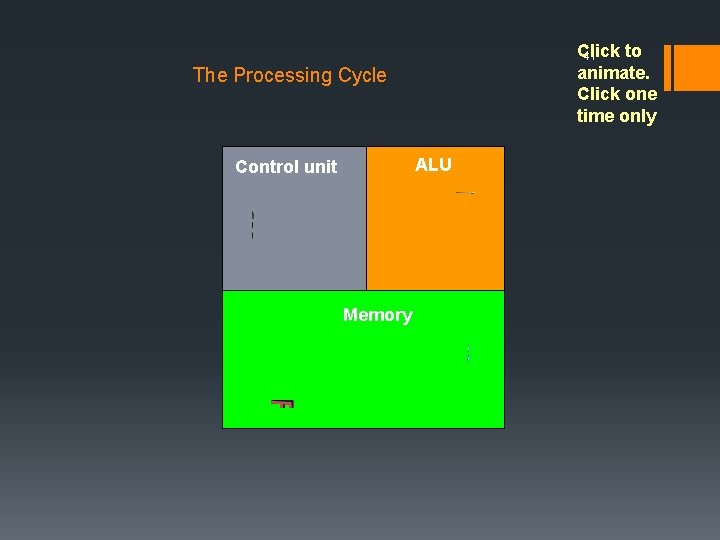 The Processing Cycle

Click to animate. Click one time only

Control unit

ALU

Memory